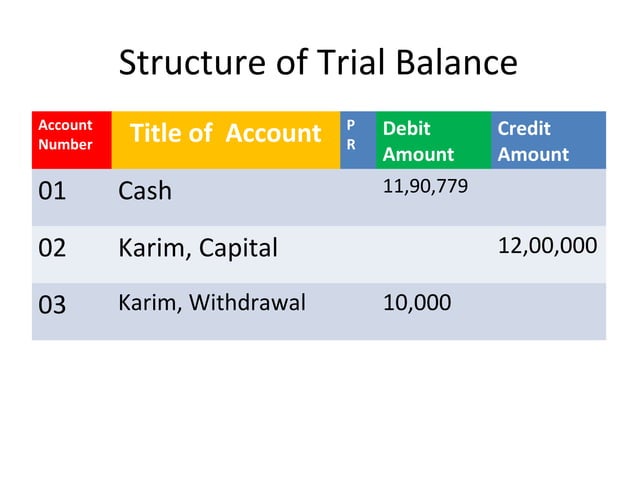 Structure of Trial Balance

| Account Number | Title of Account | P R | Debit Amount | Credit Amount |
|---|---|---|---|---|
| 01 | Cash | | 11,90,779 | |
| 02 | Karim, Capital | | | 12,00,000 |
| 03 | Karim, Withdrawal | | 10,000 | |